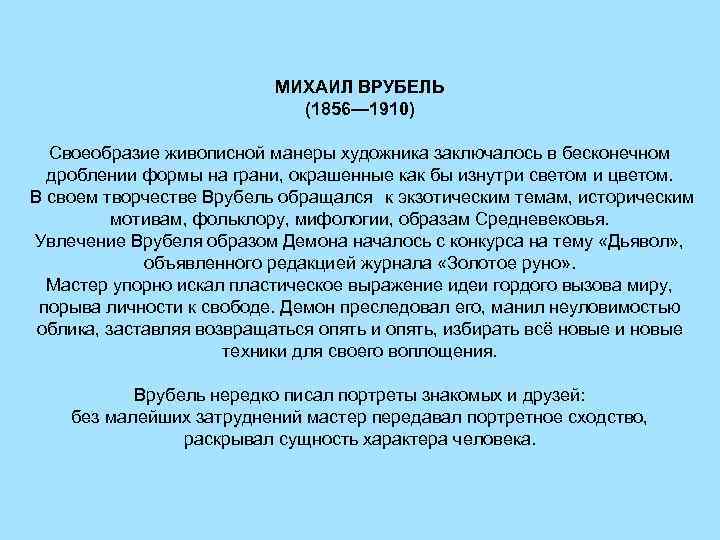 МИХАИЛ ВРУБЕЛЬ
(1856—1910)

Своеобразие живописной манеры художника заключалось в бесконечном дроблении формы на грани, окрашенные как бы изнутри светом и цветом.
В своем творчестве Врубель обращался к экзотическим темам, историческим мотивам, фольклору, мифологии, образам Средневековья.
Увлечение Врубеля образом Демона началось с конкурса на тему «Дьявол», объявленного редакцией журнала «Золотое руно».
Мастер упорно искал пластическое выражение идеи гордого вызова миру, порыва личности к свободе. Демон преследовал его, манил неуловимостью облика, заставляя возвращаться опять и опять, избирать всё новые и новые техники для своего воплощения.

Врубель нередко писал портреты знакомых и друзей:
без малейших затруднений мастер передавал портретное сходство, раскрывал сущность характера человека.